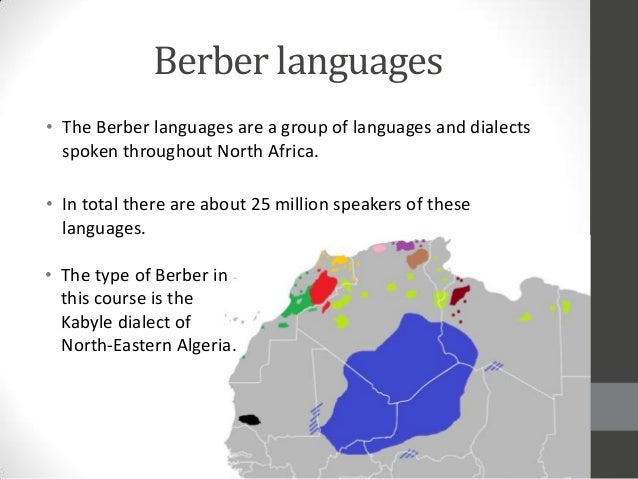 Berber languages

• The Berber languages are a group of languages and dialects spoken throughout North Africa.

• In total there are about 25 million speakers of these languages.

• The type of Berber in this course is the Kabyle dialect of North-Eastern Algeria.